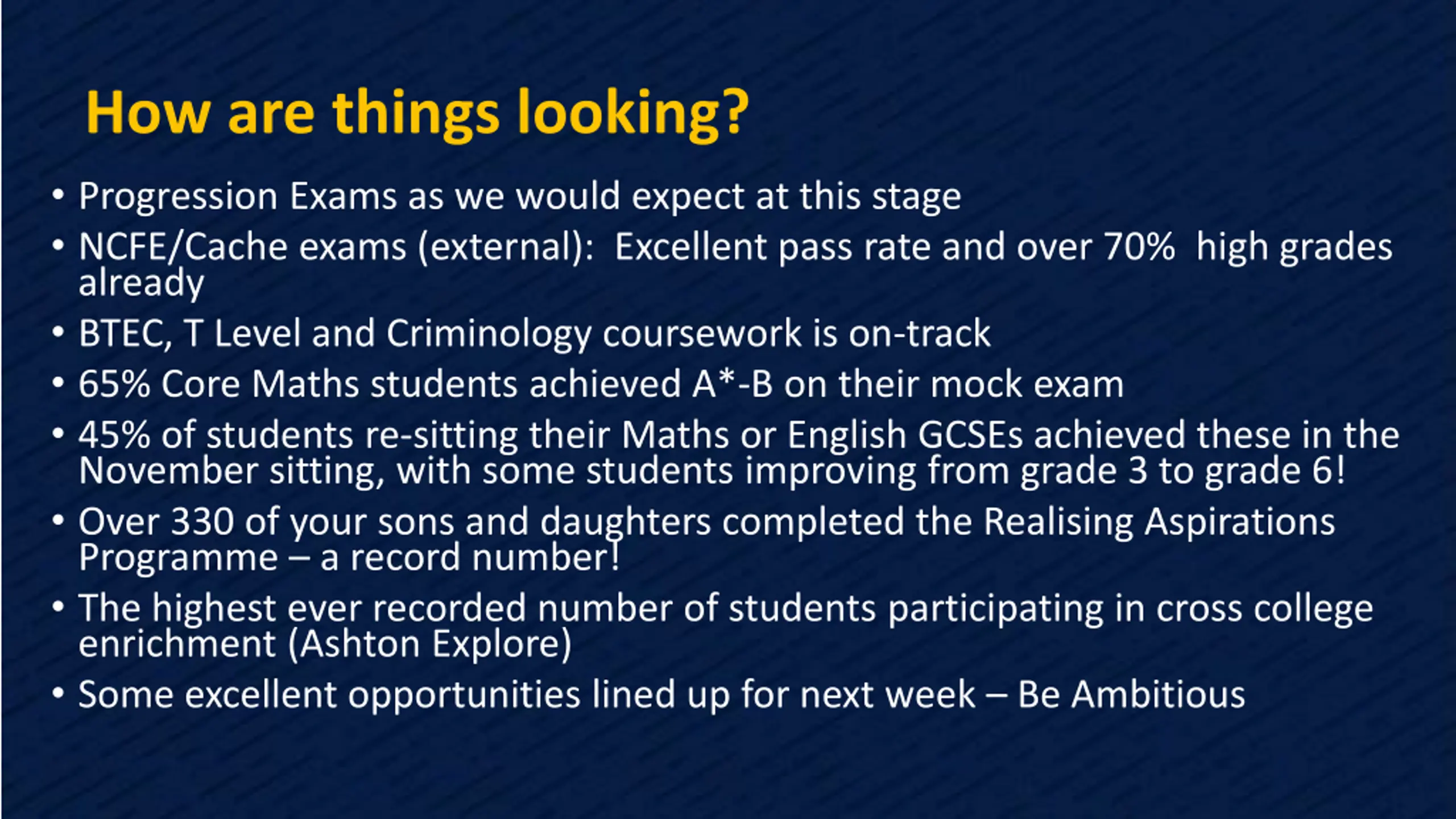 How are things looking?

• Progression Exams as we would expect at this stage
• NCFE/Cache exams (external): Excellent pass rate and over 70% high grades already
• BTEC, T Level and Criminology coursework is on-track
• 65% Core Maths students achieved A*-B on their mock exam
• 45% of students re-sitting their Maths or English GCSEs achieved these in the November sitting, with some students improving from grade 3 to grade 6!
• Over 330 of your sons and daughters completed the Realising Aspirations Programme – a record number!
• The highest ever recorded number of students participating in cross college enrichment (Ashton Explore)
• Some excellent opportunities lined up for next week – Be Ambitious